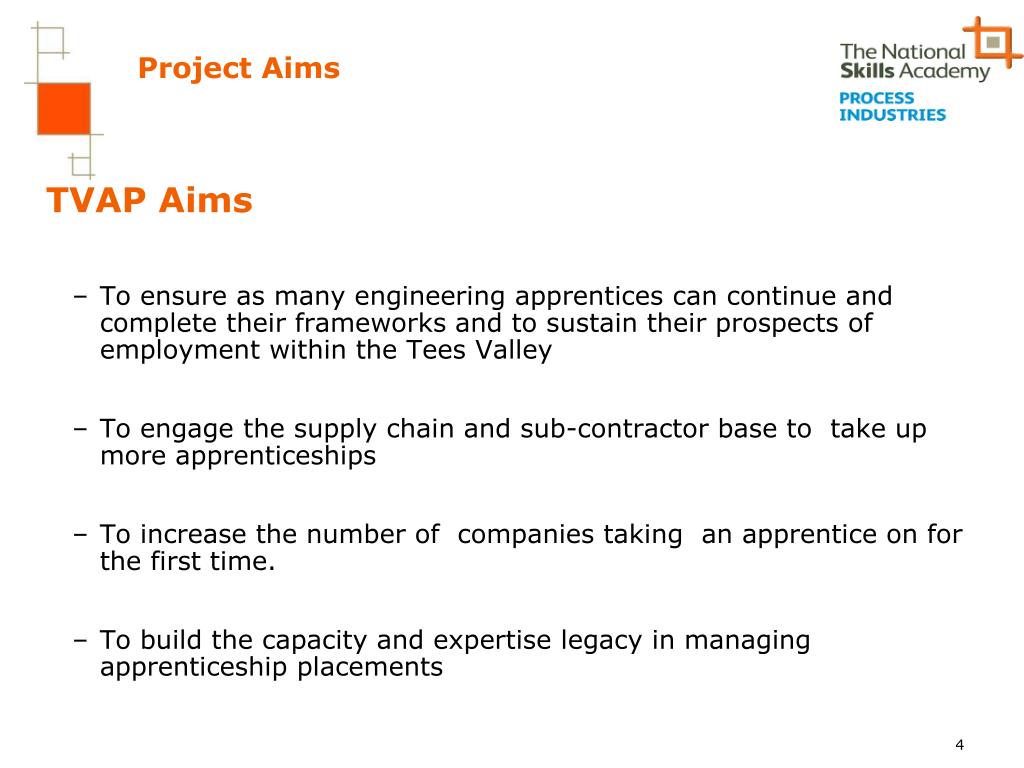 Project Aims

The National Skills Academy
PROCESS INDUSTRIES

TVAP Aims

– To ensure as many engineering apprentices can continue and complete their frameworks and to sustain their prospects of employment within the Tees Valley

– To engage the supply chain and sub-contractor base to take up more apprenticeships

– To increase the number of companies taking an apprentice on for the first time.

– To build the capacity and expertise legacy in managing apprenticeship placements

4